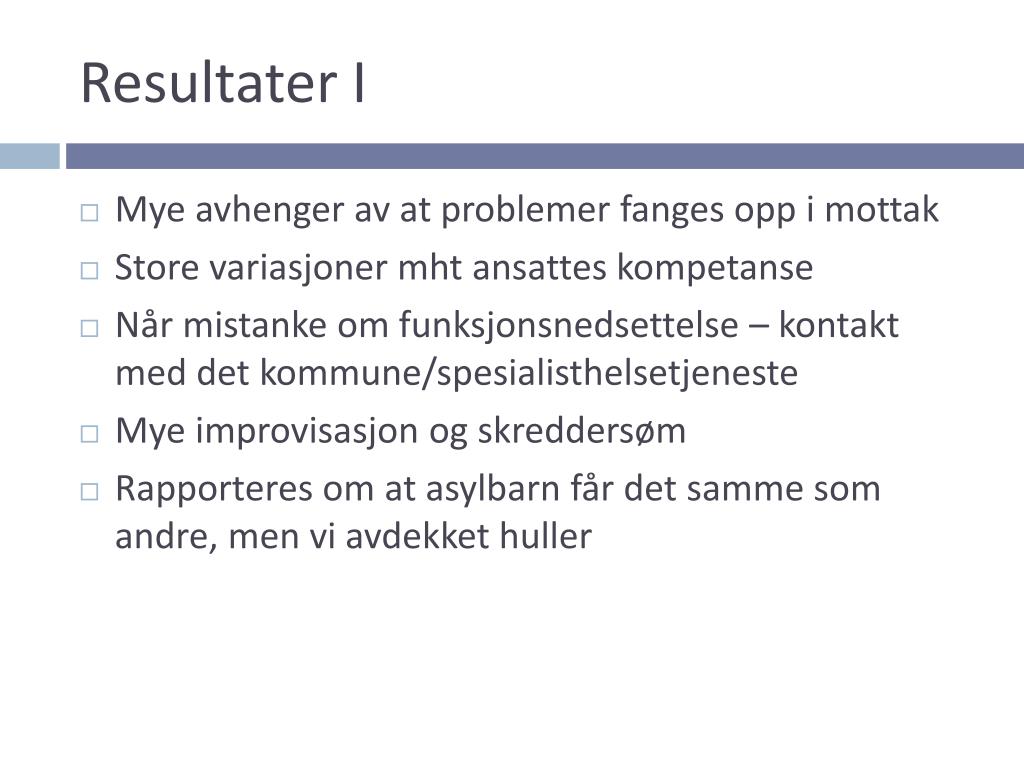 Resultater I

□ Mye avhenger av at problemer fanges opp i mottak
□ Store variasjoner mht ansattes kompetanse
□ Når mistanke om funksjonsnedsettelse – kontakt med det kommune/spesialisthelsetjeneste
□ Mye improvisasjon og skreddersøm
□ Rapporteres om at asylbarn får det samme som andre, men vi avdekket huller